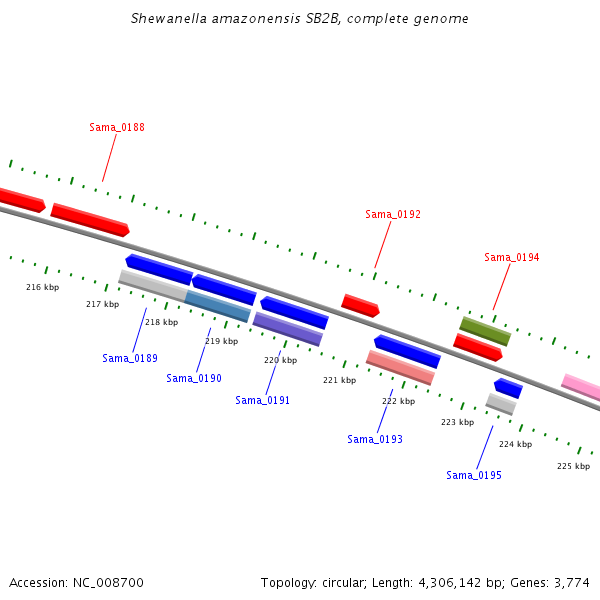 Shewanella amazonensis SB2B, complete genome

Sama_0188

Sama_0192

Sama_0194

216 kbp

217 kbp

218 kbp

219 kbp

220 kbp

221 kbp

222 kbp

223 kbp

224 kbp

225 kbp

Sama_0189

Sama_0190

Sama_0191

Sama_0193

Sama_0195

Accession: NC_008700

Topology: circular; Length: 4,306,142 bp; Genes: 3,774